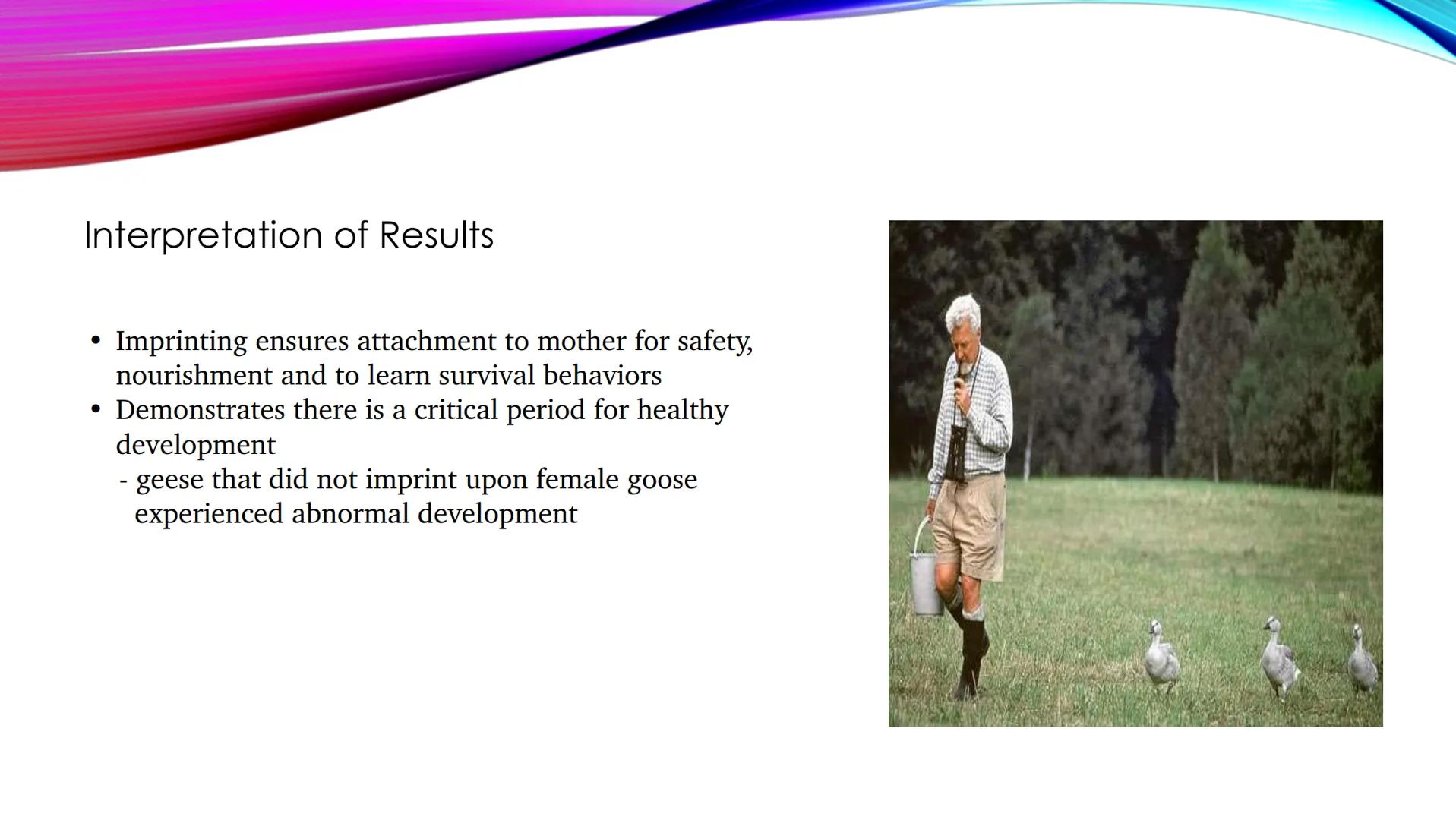 Interpretation of Results

• Imprinting ensures attachment to mother for safety, nourishment and to learn survival behaviors
• Demonstrates there is a critical period for healthy development
- geese that did not imprint upon female goose experienced abnormal development